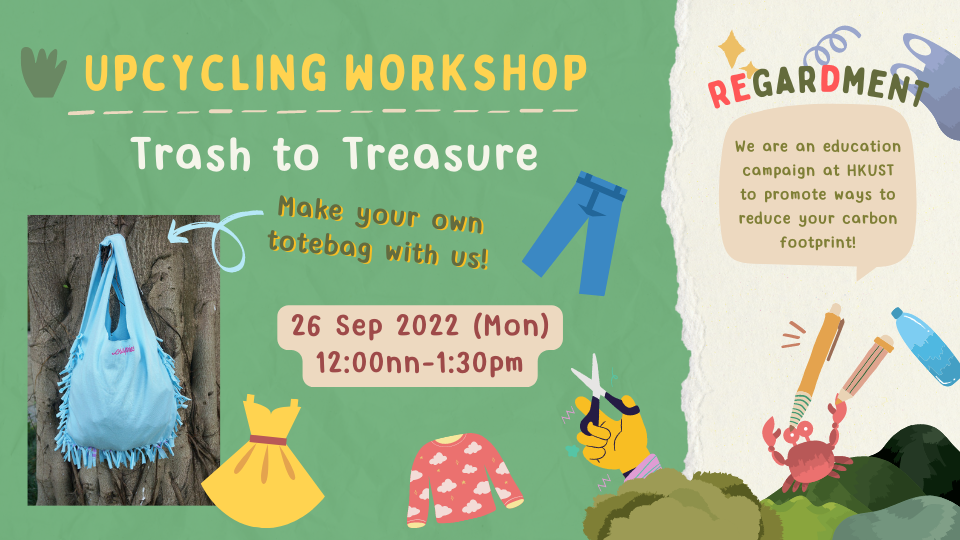 UPCYCLING WORKSHOP

Trash to Treasure

Make your own totebag with us!

26 Sep 2022 (Mon)
12:00nn-1:30pm

REGARDMENT

We are an education campaign at HKUST to promote ways to reduce your carbon footprint!